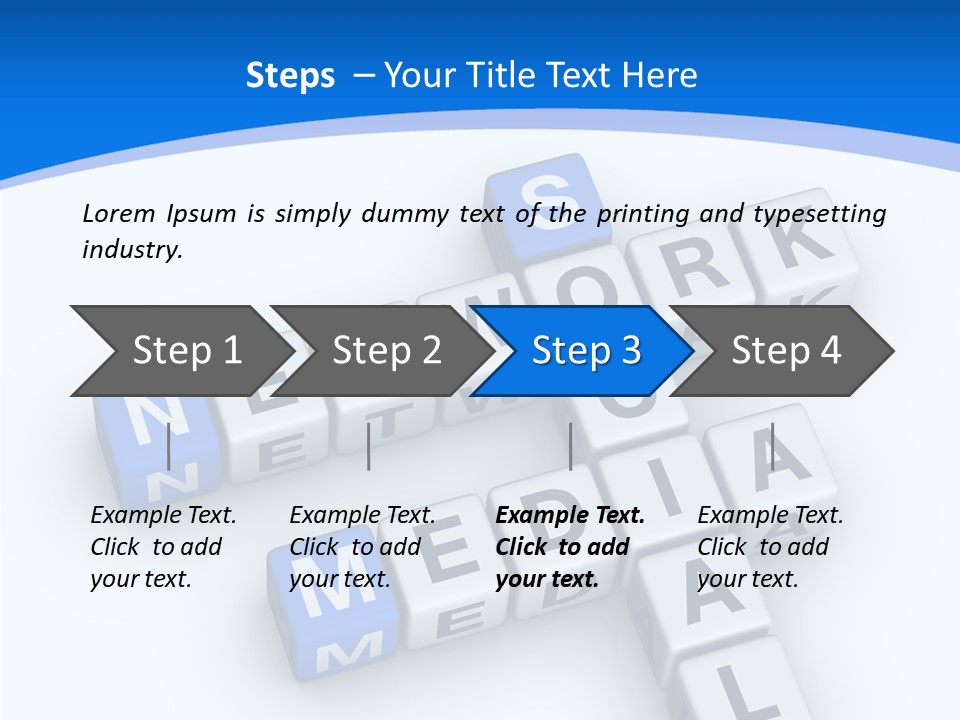 Steps – Your Title Text Here

Lorem Ipsum is simply dummy text of the printing and typesetting industry.

Step 1

Step 2

Step 3

Step 4

Example Text. Click to add your text.

Example Text. Click to add your text.

Example Text. Click to add your text.

Example Text. Click to add your text.